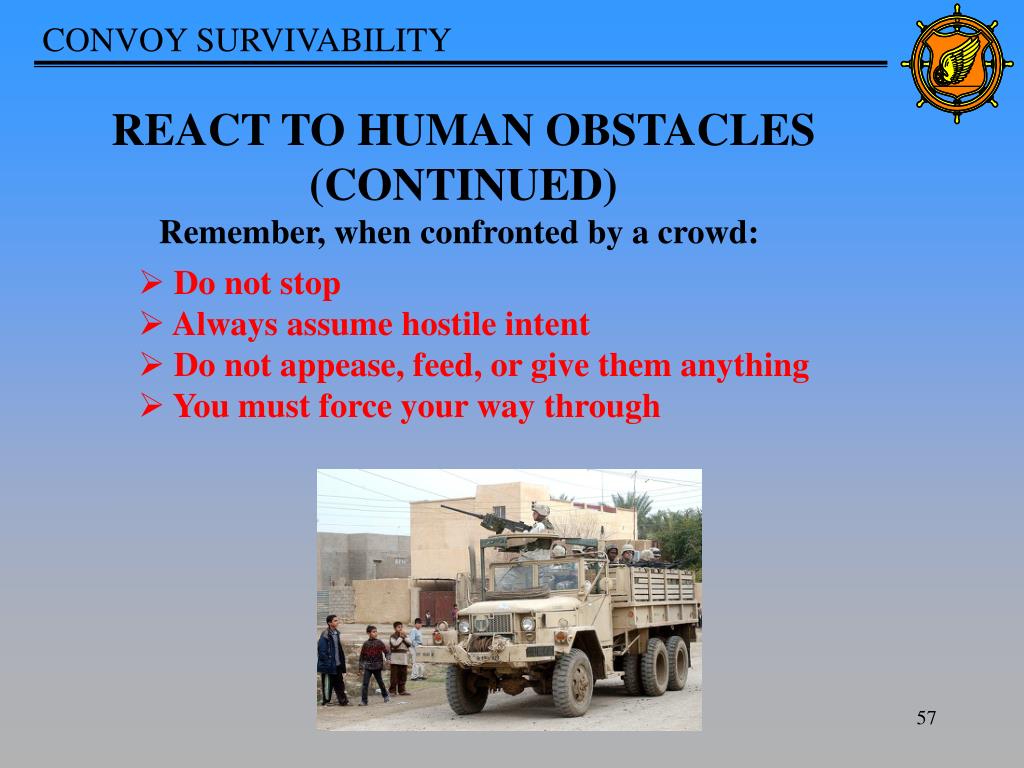 CONVOY SURVIVABILITY

REACT TO HUMAN OBSTACLES (CONTINUED)

Remember, when confronted by a crowd:

➢ Do not stop
➢ Always assume hostile intent
➢ Do not appease, feed, or give them anything
➢ You must force your way through

57